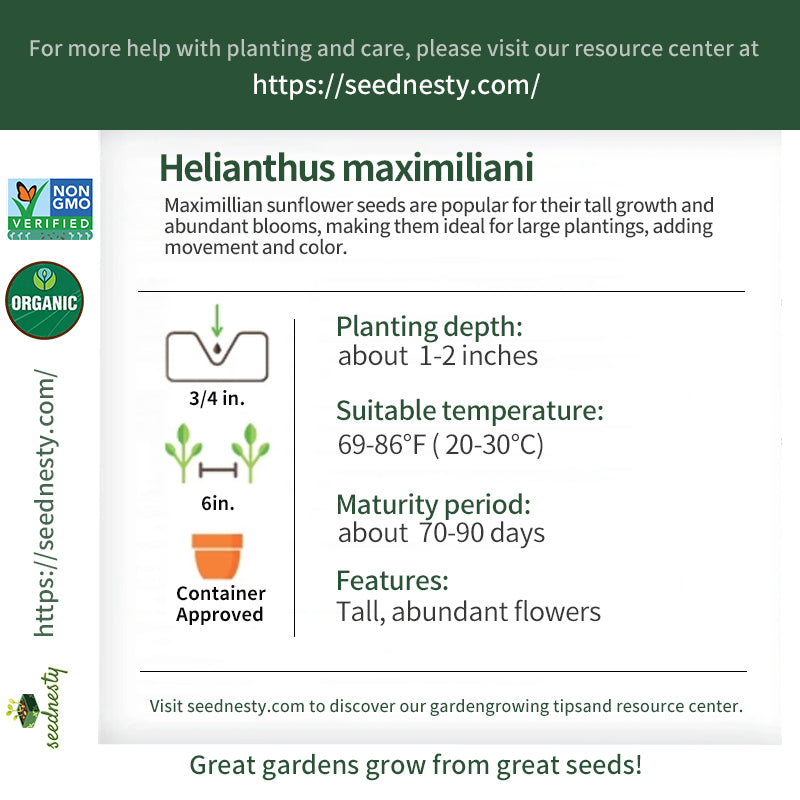 For more help with planting and care, please visit our resource center at
https://seednesty.com/

NON GMO
VERIFIED

ORGANIC

https://seednesty.com/

seednesty

Helianthus maximiliani

Maximillian sunflower seeds are popular for their tall growth and abundant blooms, making them ideal for large plantings, adding movement and color.

3/4 in.

6in.

Container Approved

Planting depth:
about 1-2 inches

Suitable temperature:
69-86°F ( 20-30°C)

Maturity period:
about 70-90 days

Features:
Tall, abundant flowers

Visit seednesty.com to discover our gardengrowing tipsand resource center.

Great gardens grow from great seeds!